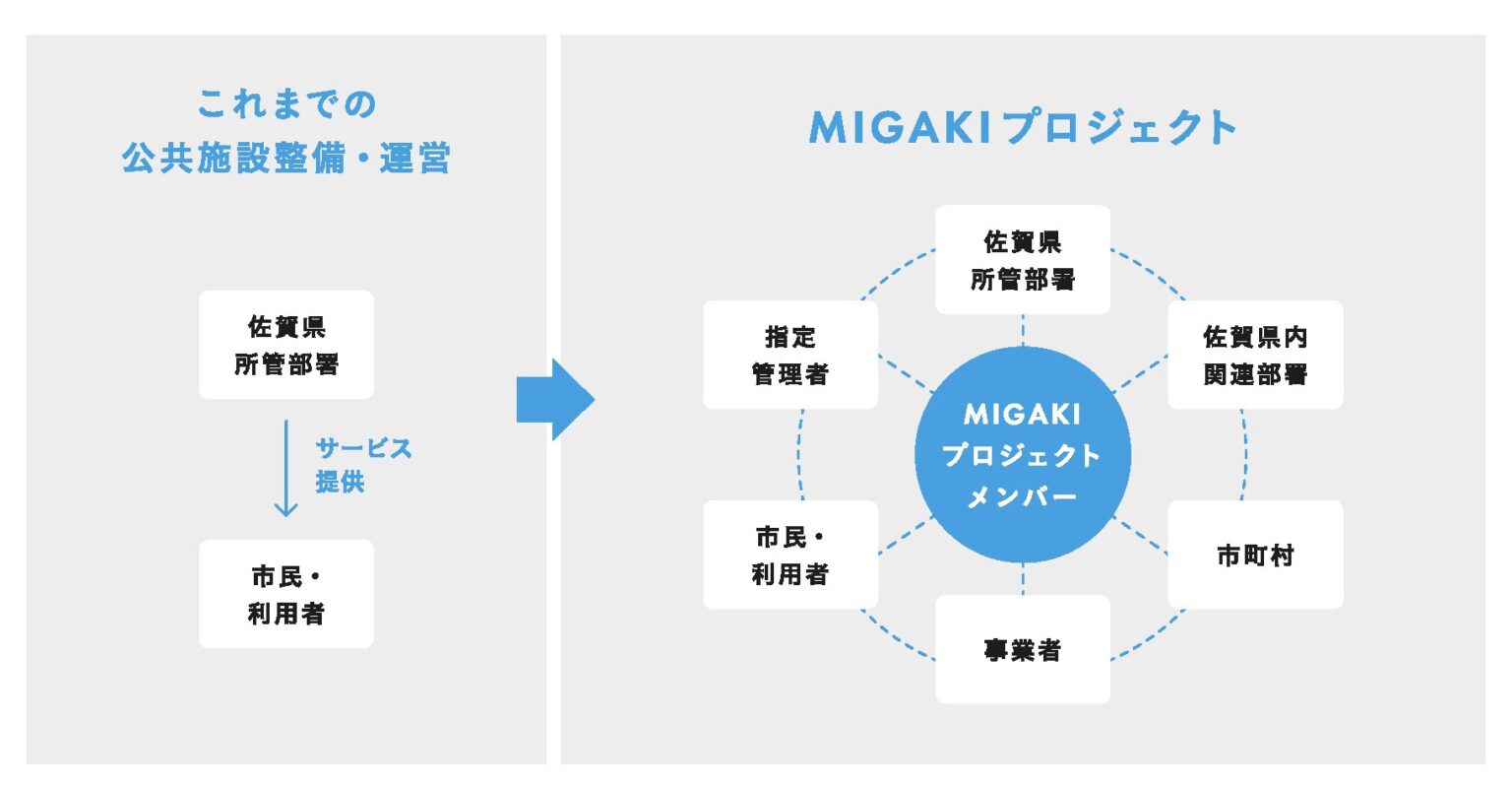 これまでの
公共施設整備・運営

佐賀県
所管部署

サービス
提供

市民・
利用者

MIGAKIプロジェクト

佐賀県
所管部署

指定
管理者

佐賀県内
関連部署

MIGAKI
プロジェクト
メンバー

市民・
利用者

市町村

事業者